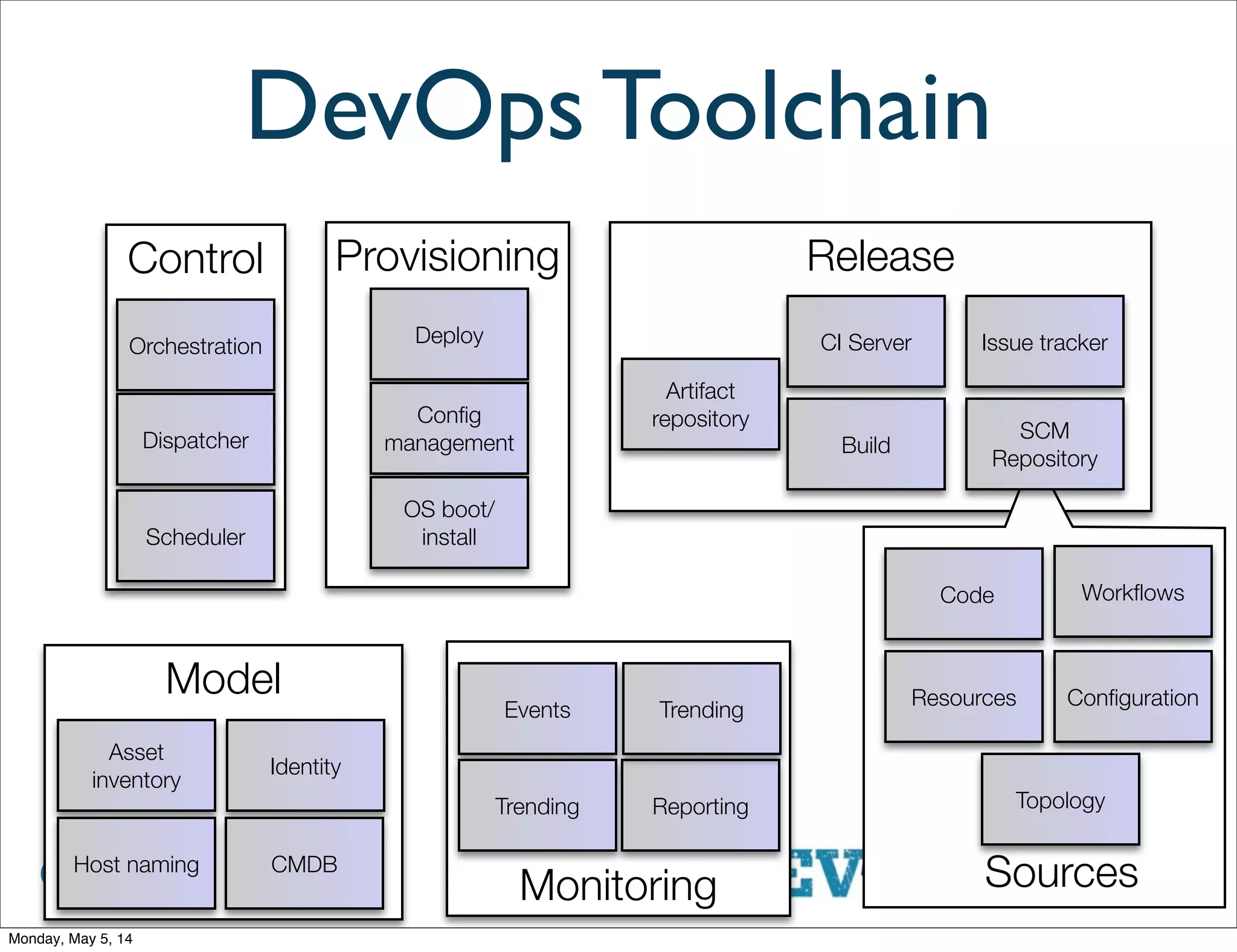 DevOps Toolchain

Control

Orchestration

Dispatcher

Scheduler

Provisioning

Deploy

Config management

OS boot/ install

Release

Artifact repository

CI Server

Build

Issue tracker

SCM Repository

Code

Workflows

Resources

Configuration

Topology

Sources

Model

Asset inventory

Identity

Host naming

CMDB

Events

Trending

Trending

Reporting

Monitoring

EV

Monday, May 5, 14